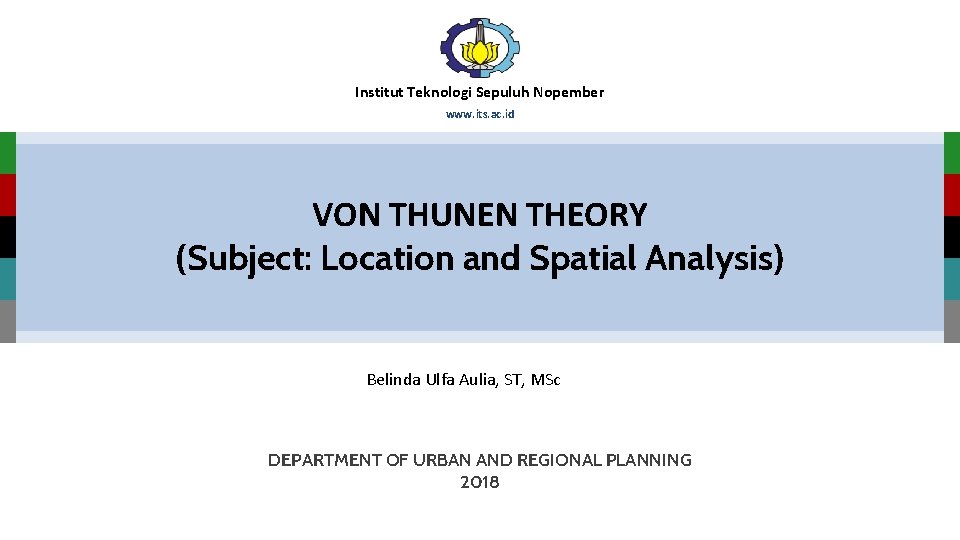 Institut Teknologi Sepuluh Nopember
www.its.ac.id

VON THUNEN THEORY
(Subject: Location and Spatial Analysis)

Belinda Ulfa Aulia, ST, MSc

DEPARTMENT OF URBAN AND REGIONAL PLANNING
2018